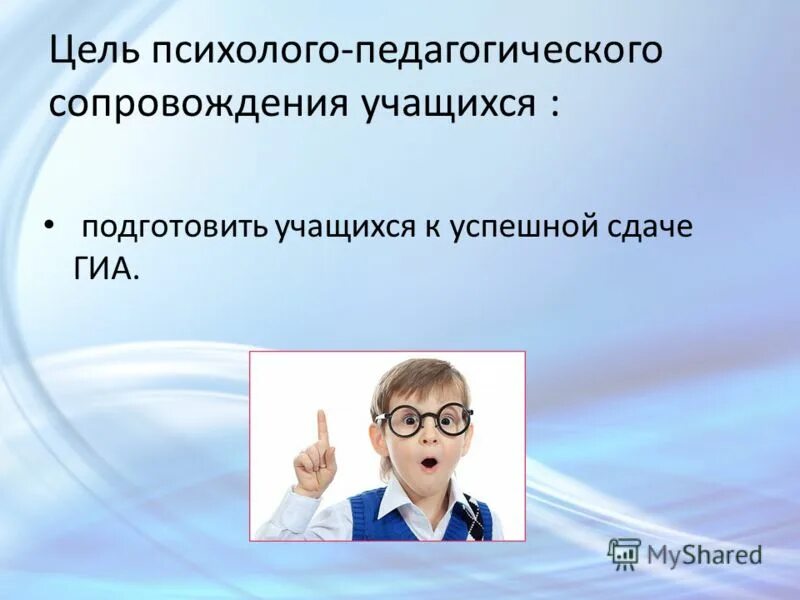 Цель психолого-педагогического сопровождения учащихся :

• подготовить учащихся к успешной сдаче ГИА.

MyShared